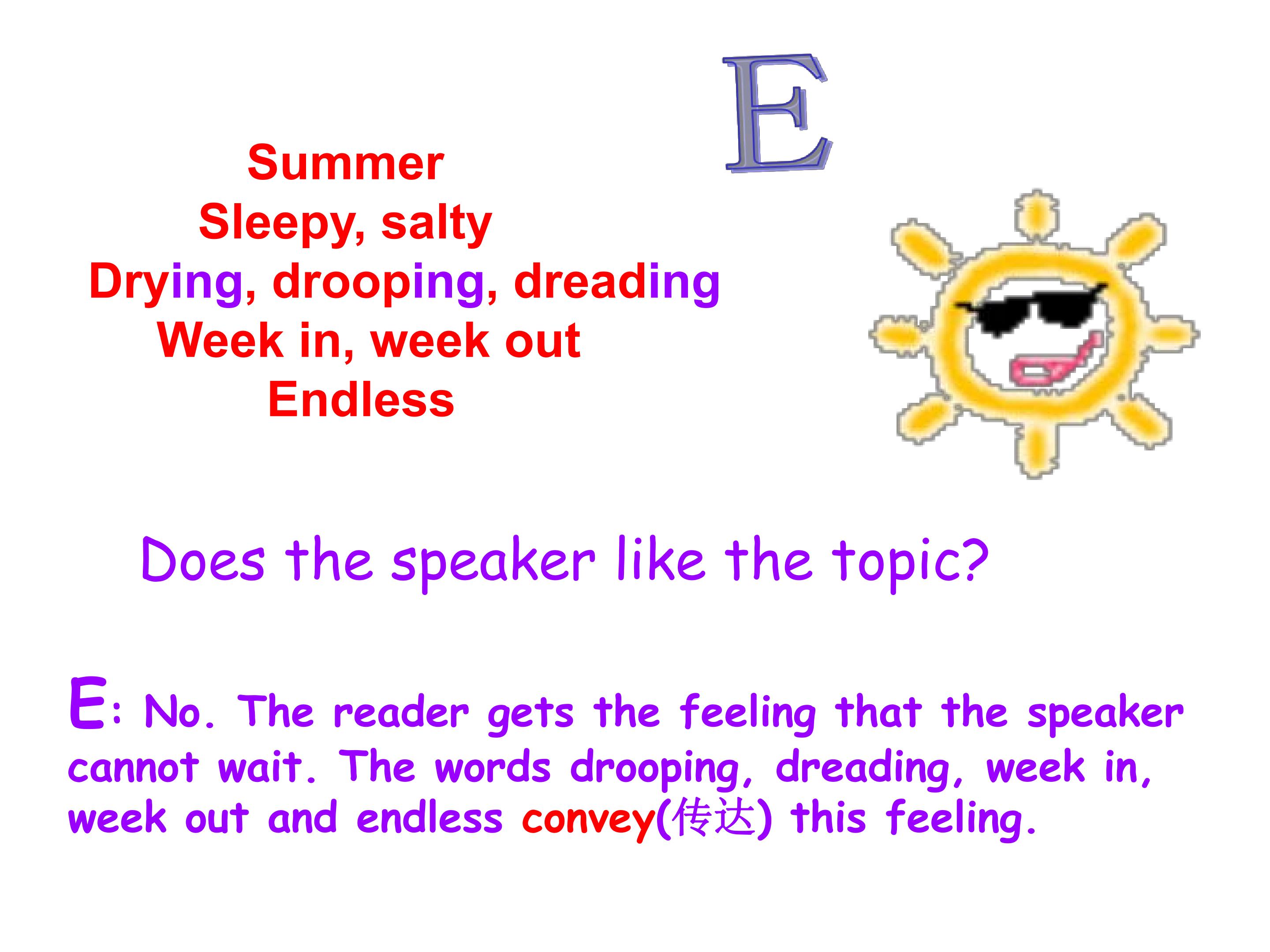 E

Summer
Sleepy, salty
Drying, drooping, dreading
Week in, week out
Endless

Does the speaker like the topic?

E: No. The reader gets the feeling that the speaker cannot wait. The words drooping, dreading, week in, week out and endless convey(传达) this feeling.